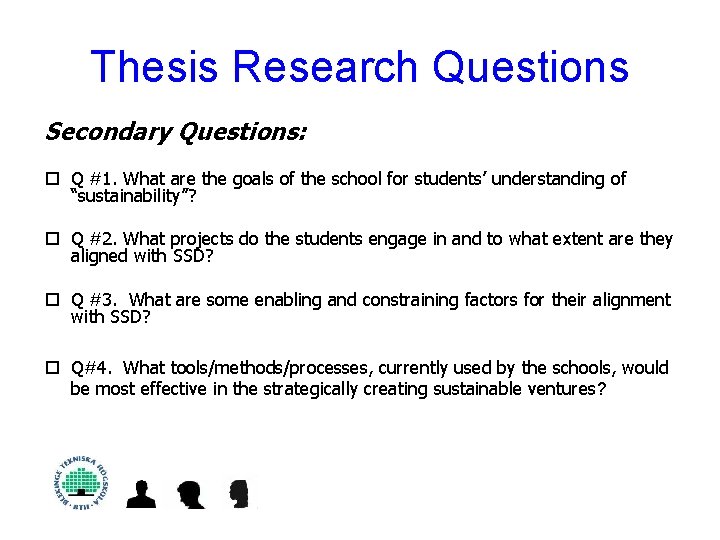 Thesis Research Questions

Secondary Questions:

☐ Q #1. What are the goals of the school for students' understanding of "sustainability"?

☐ Q #2. What projects do the students engage in and to what extent are they aligned with SSD?

☐ Q #3. What are some enabling and constraining factors for their alignment with SSD?

☐ Q#4. What tools/methods/processes, currently used by the schools, would be most effective in the strategically creating sustainable ventures?

BLEKINGE TEKNISKA HÖGSKOLA · BTH ·